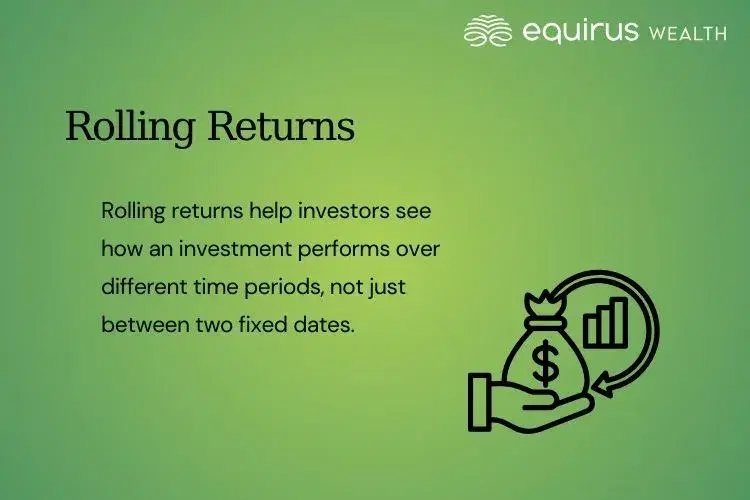 equirus WEALTH

Rolling Returns

Rolling returns help investors see how an investment performs over different time periods, not just between two fixed dates.

$